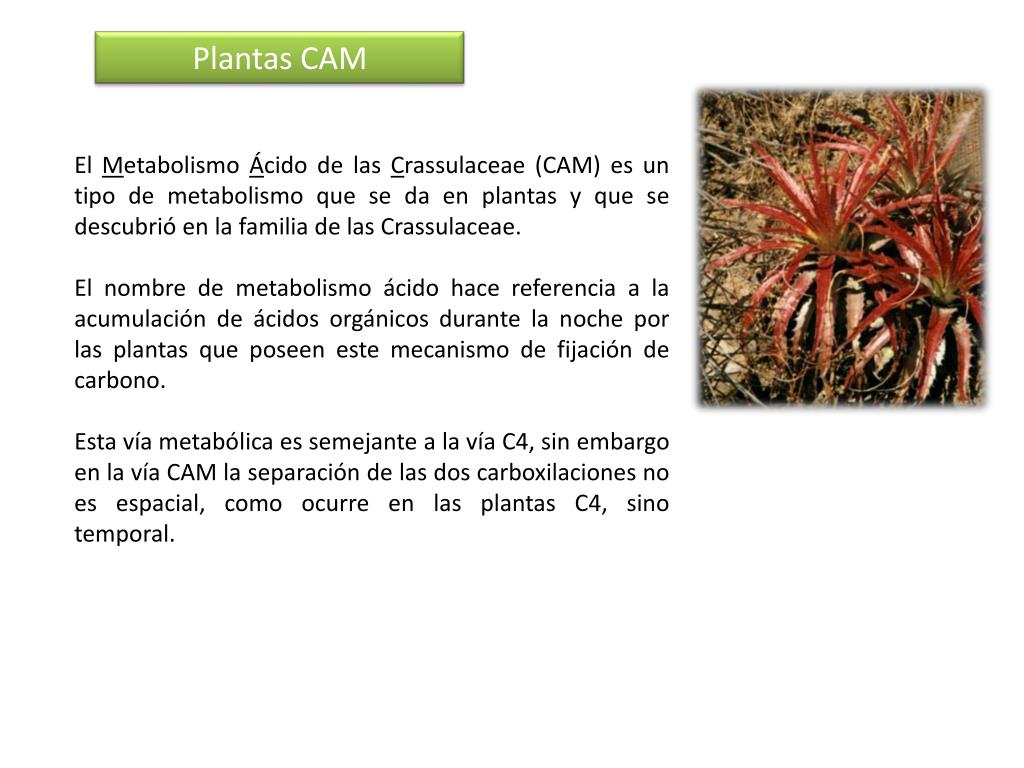 Plantas CAM

El Metabolismo Ácido de las Crassulaceae (CAM) es un tipo de metabolismo que se da en plantas y que se descubrió en la familia de las Crassulaceae.

El nombre de metabolismo ácido hace referencia a la acumulación de ácidos orgánicos durante la noche por las plantas que poseen este mecanismo de fijación de carbono.

Esta vía metabólica es semejante a la vía C4, sin embargo en la vía CAM la separación de las dos carboxilaciones no es espacial, como ocurre en las plantas C4, sino temporal.